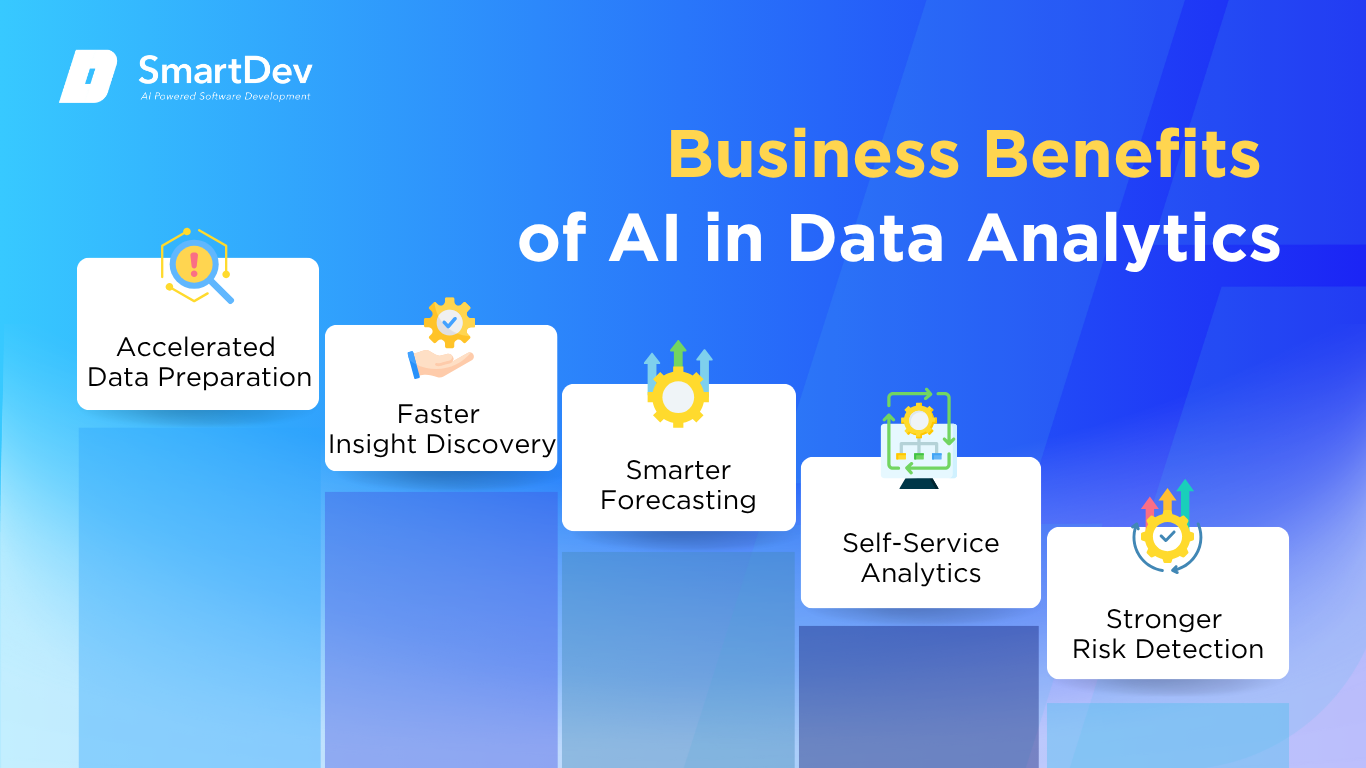 SmartDev
AI Powered Software Development

Business Benefits of AI in Data Analytics

Accelerated Data Preparation

Faster Insight Discovery

Smarter Forecasting

Self-Service Analytics

Stronger Risk Detection